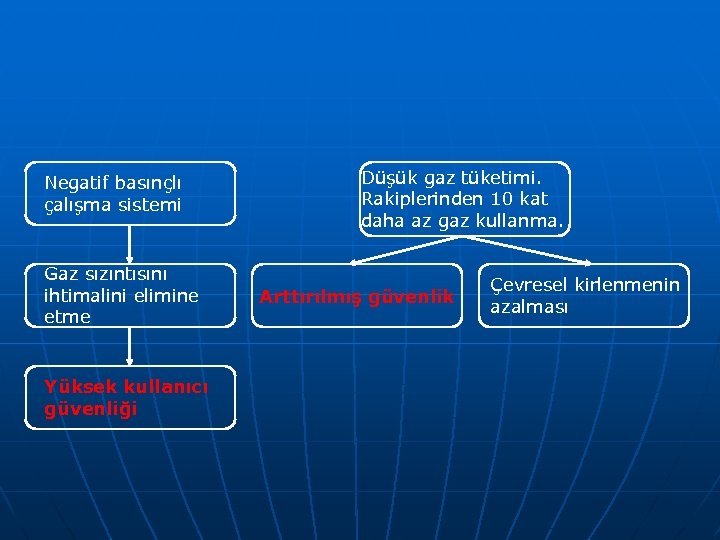 Negatif basınçlı çalışma sistemi

Gaz sızıntısını ihtimalini elimine etme

Yüksek kullanıcı güvenliği

Düşük gaz tüketimi. Rakiplerinden 10 kat daha az gaz kullanma.

Arttırılmış güvenlik

Çevresel kirlenmenin azalması